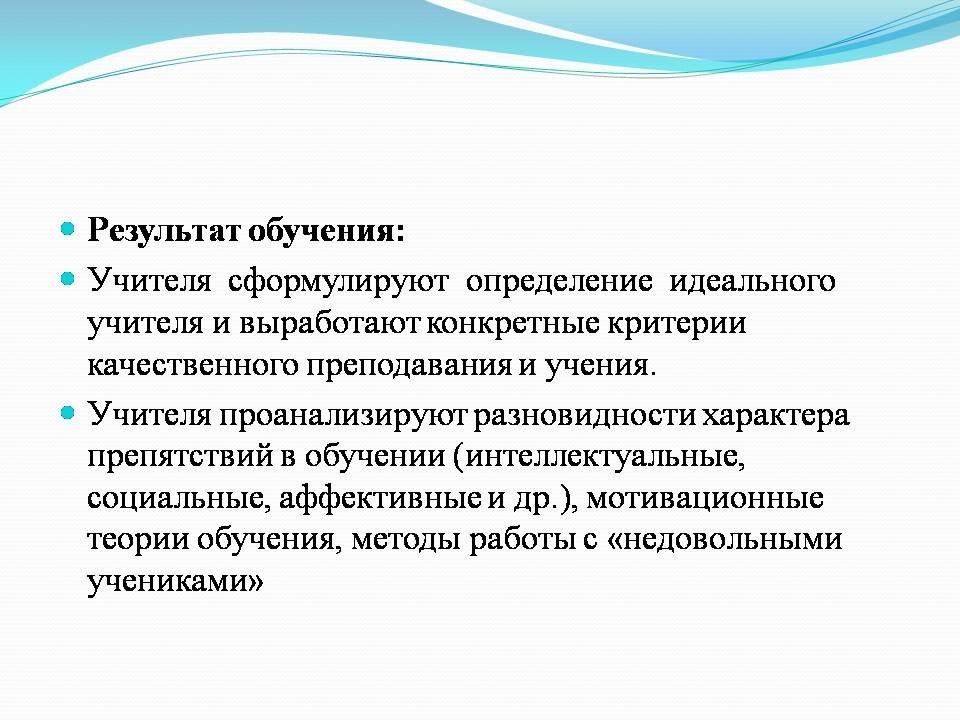 Результат обучения:

Учителя сформулируют определение идеального учителя и выработают конкретные критерии качественного преподавания и учения.

Учителя проанализируют разновидности характера препятствий в обучении (интеллектуальные, социальные, аффективные и др.), мотивационные теории обучения, методы работы с «недовольными учениками»